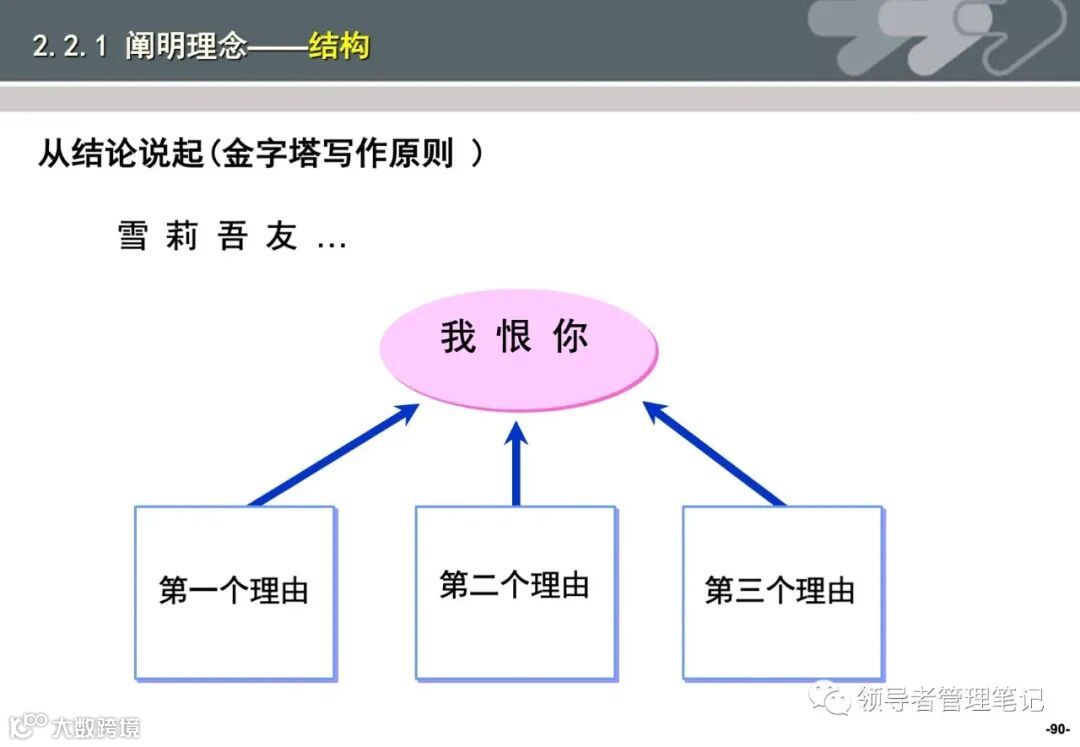 2.2.1 阐明理念——结构

从结论说起(金字塔写作原则 )

雪 莉 吾 友 …

我 恨 你

第一个理由

第二个理由

第三个理由

领导者管理笔记

大数跨境

-90-